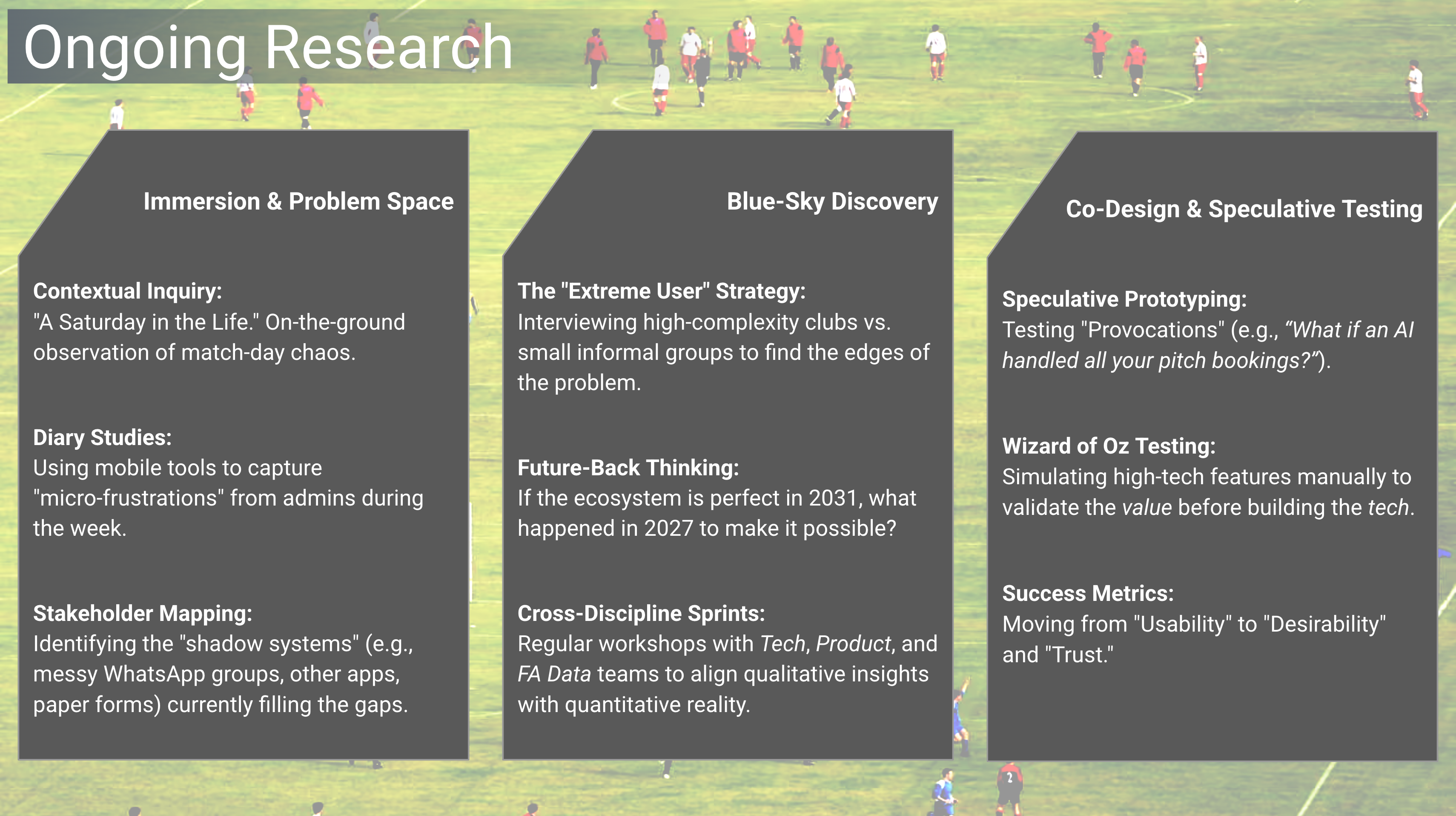 Ongoing Research

Immersion & Problem Space

Contextual Inquiry:
"A Saturday in the Life." On-the-ground observation of match-day chaos.

Diary Studies:
Using mobile tools to capture "micro-frustrations" from admins during the week.

Stakeholder Mapping:
Identifying the "shadow systems" (e.g., messy WhatsApp groups, other apps, paper forms) currently filling the gaps.

Blue-Sky Discovery

The "Extreme User" Strategy:
Interviewing high-complexity clubs vs. small informal groups to find the edges of the problem.

Future-Back Thinking:
If the ecosystem is perfect in 2031, what happened in 2027 to make it possible?

Cross-Discipline Sprints:
Regular workshops with Tech, Product, and FA Data teams to align qualitative insights with quantitative reality.

Co-Design & Speculative Testing

Speculative Prototyping:
Testing "Provocations" (e.g., “What if an AI handled all your pitch bookings?”).

Wizard of Oz Testing:
Simulating high-tech features manually to validate the value before building the tech.

Success Metrics:
Moving from "Usability" to "Desirability" and "Trust."